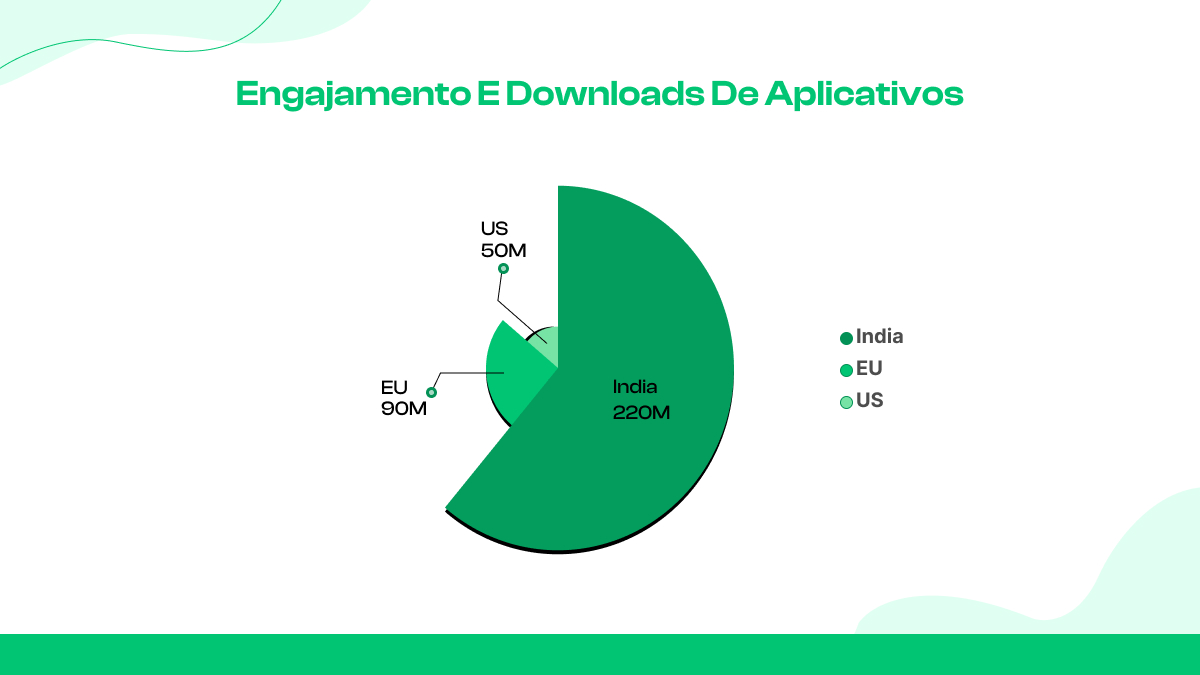 Engajamento E Downloads De Aplicativos

US
50M

EU
90M

India
220M

India
EU
US